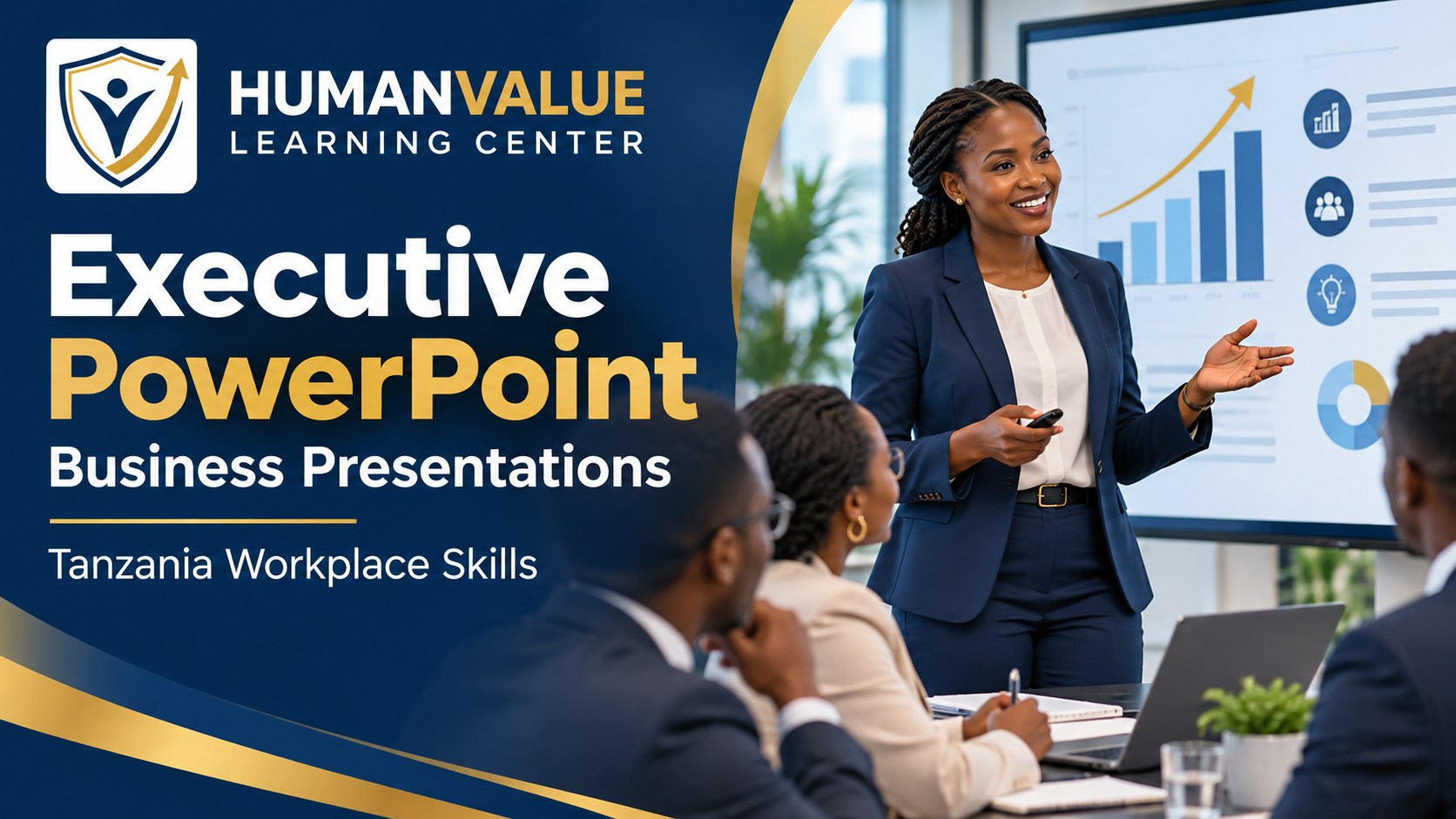 HUMANVALUE
LEARNING CENTER

Executive
PowerPoint
Business Presentations

Tanzania Workplace Skills